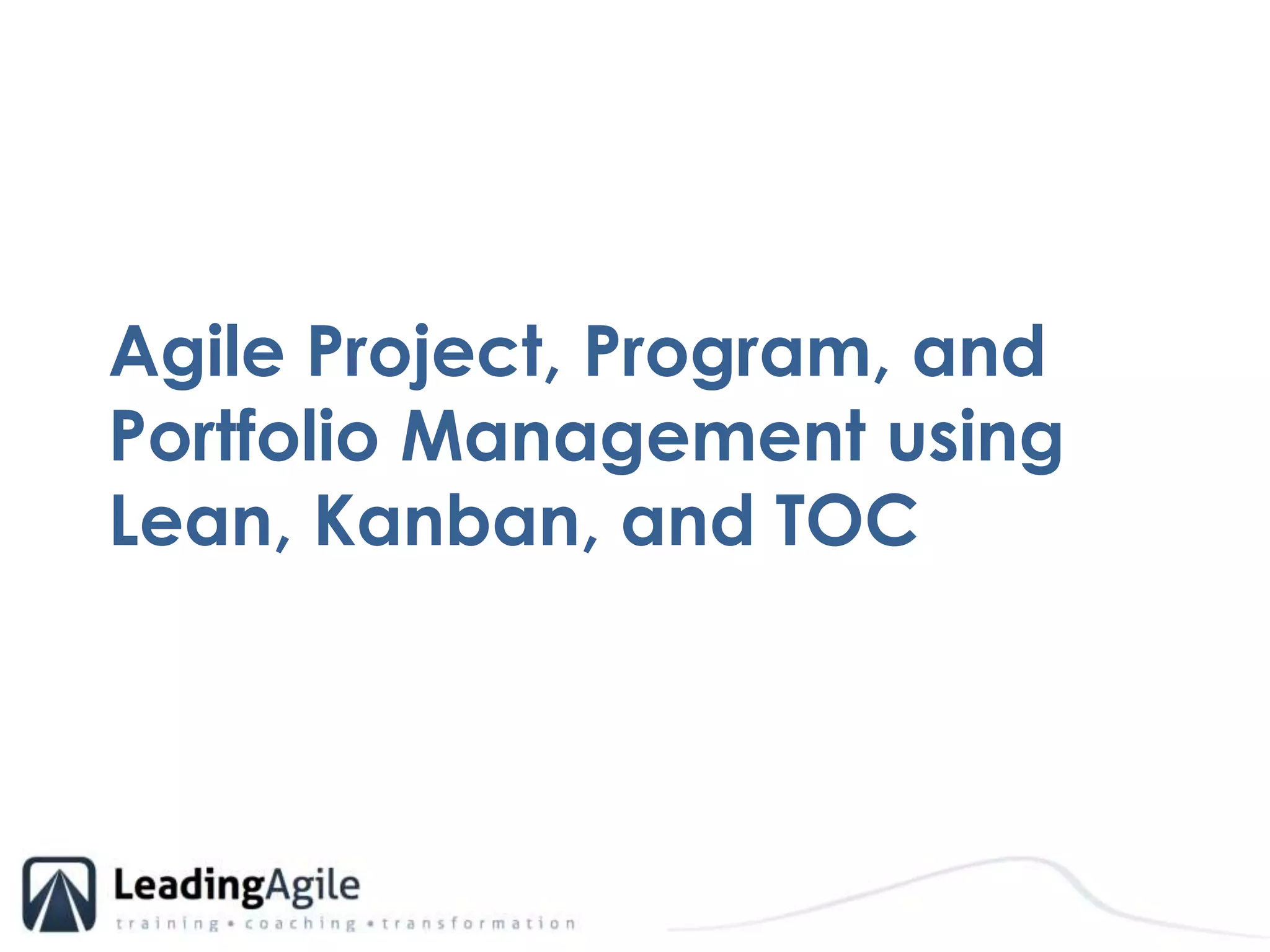 Agile Project, Program, and Portfolio Management using Lean, Kanban, and TOC

LeadingAgile
training • coaching • transformation